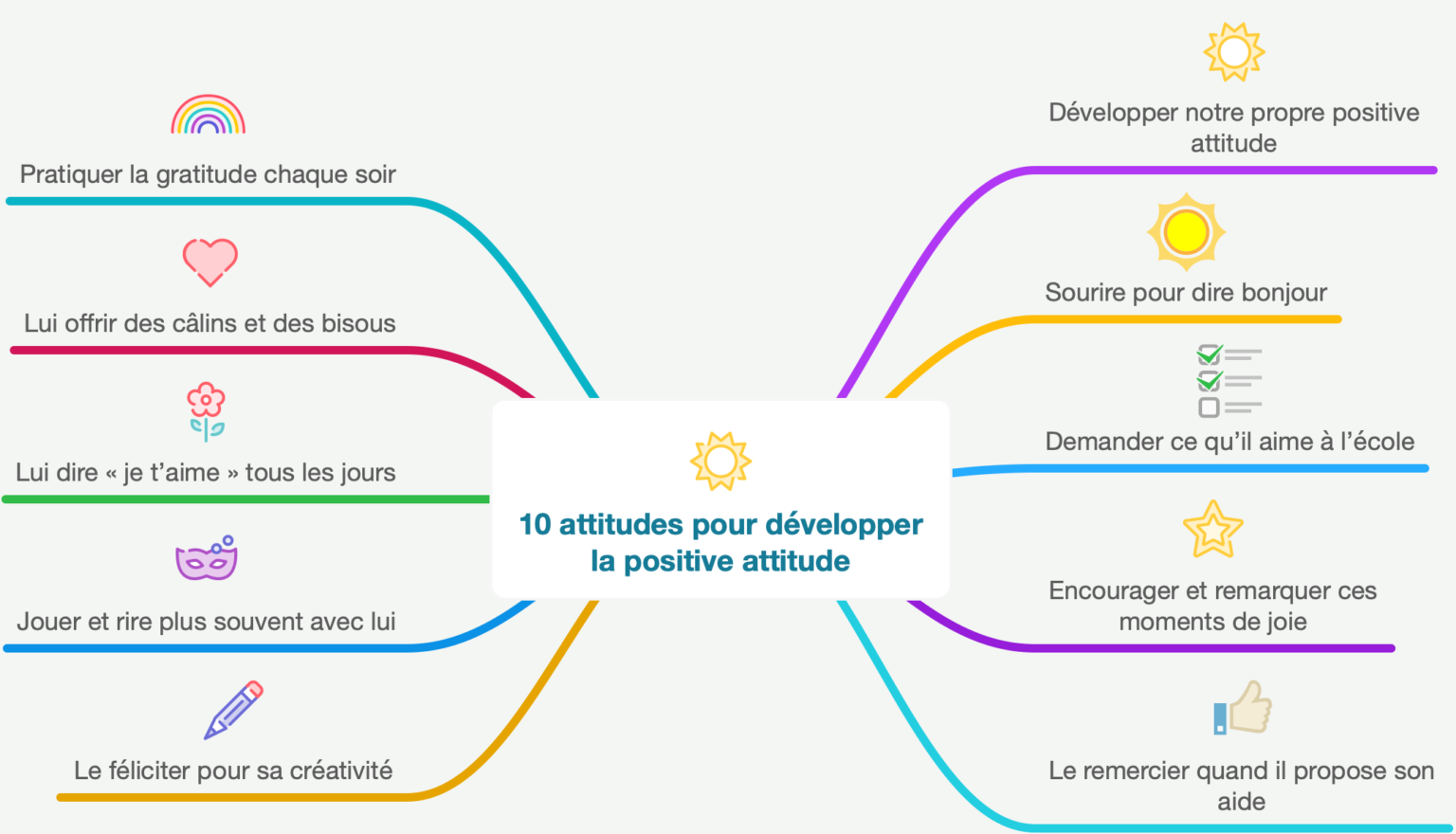 10 attitudes pour développer la positive attitude

Développer notre propre positive attitude

Sourire pour dire bonjour

Demander ce qu'il aime à l'école

Encourager et remarquer ces moments de joie

Le remercier quand il propose son aide

Pratiquer la gratitude chaque soir

Lui offrir des câlins et des bisous

Lui dire « je t'aime » tous les jours

Jouer et rire plus souvent avec lui

Le féliciter pour sa créativité